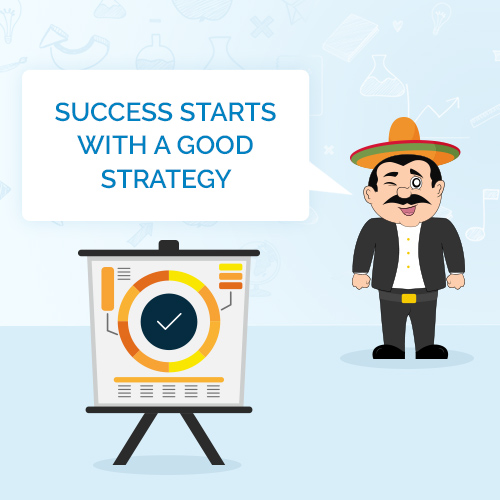 SUCCESS STARTS WITH A GOOD STRATEGY